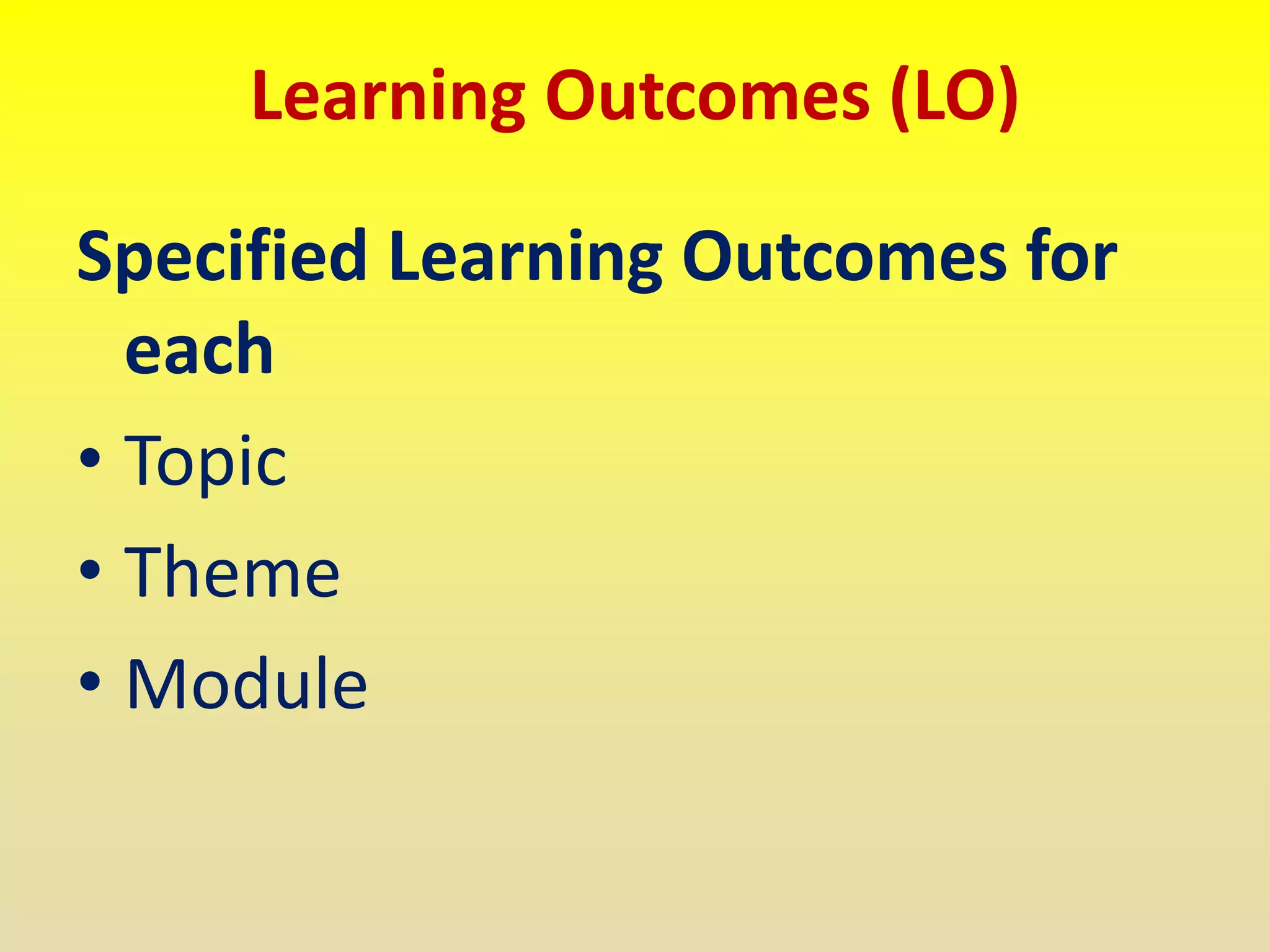 Learning Outcomes (LO)

Specified Learning Outcomes for each

• Topic
• Theme
• Module